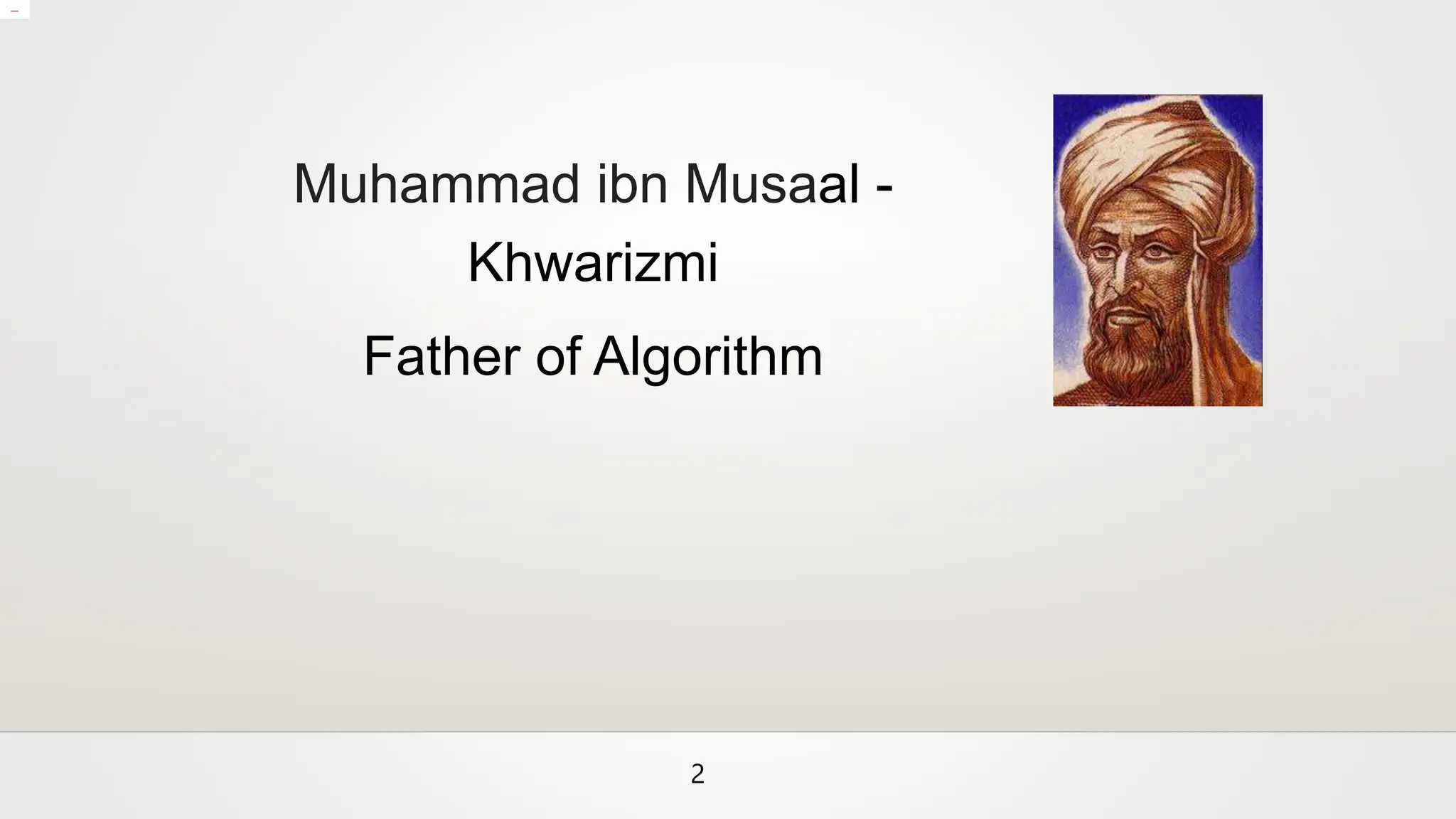 Muhammad ibn Musaal - Khwarizmi

Father of Algorithm

2